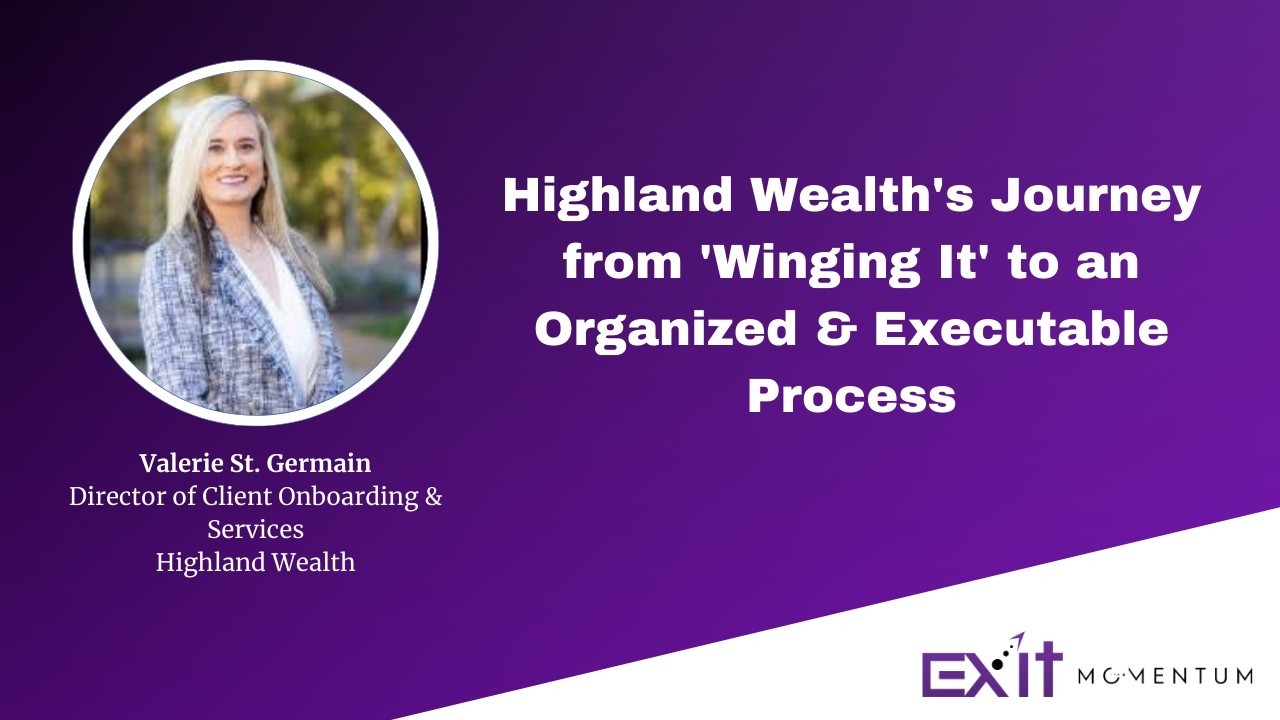 Highland Wealth's Journey from 'Winging It' to an Organized & Executable Process

Valerie St. Germain
Director of Client Onboarding & Services
Highland Wealth

EXIT MOMENTUM